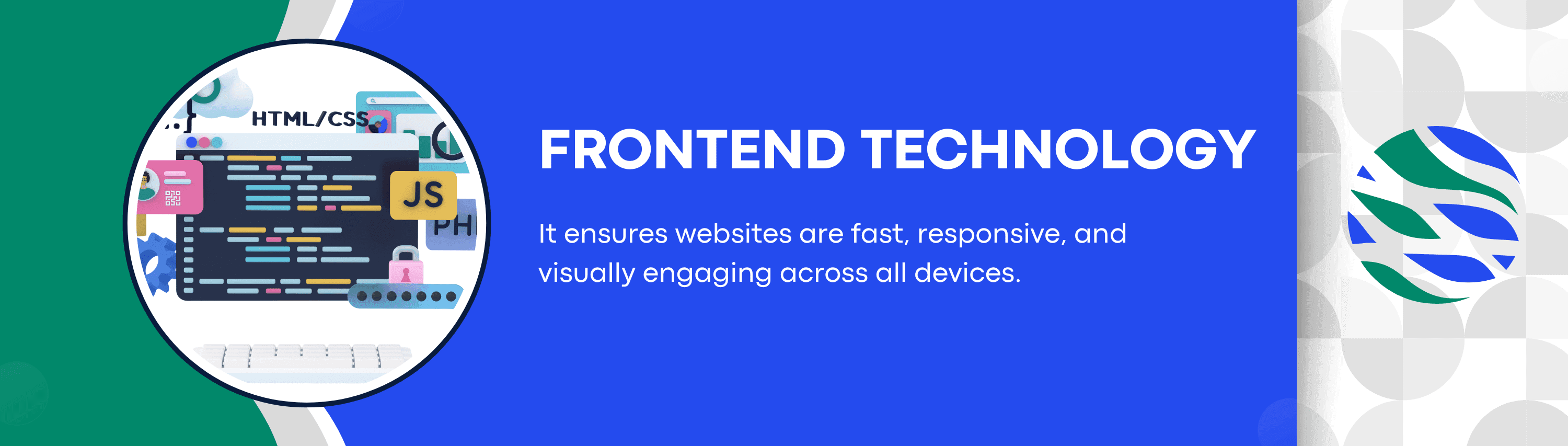 ..}

HTML/CSS

JS

PH

FRONTEND TECHNOLOGY

It ensures websites are fast, responsive, and visually engaging across all devices.